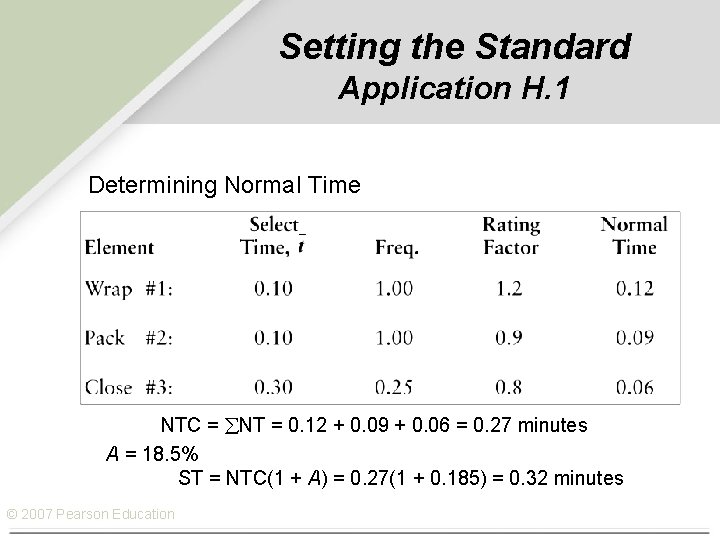 Setting the Standard
Application H.1

Determining Normal Time

| Element | Select Time, $\bar{t}$ | Freq. | Rating Factor | Normal Time |
|---|---|---|---|---|
| Wrap #1: | 0.10 | 1.00 | 1.2 | 0.12 |
| Pack #2: | 0.10 | 1.00 | 0.9 | 0.09 |
| Close #3: | 0.30 | 0.25 | 0.8 | 0.06 |

NTC = $\sum$NT = 0.12 + 0.09 + 0.06 = 0.27 minutes

$A$ = 18.5%

ST = NTC(1 + $A$) = 0.27(1 + 0.185) = 0.32 minutes

© 2007 Pearson Education